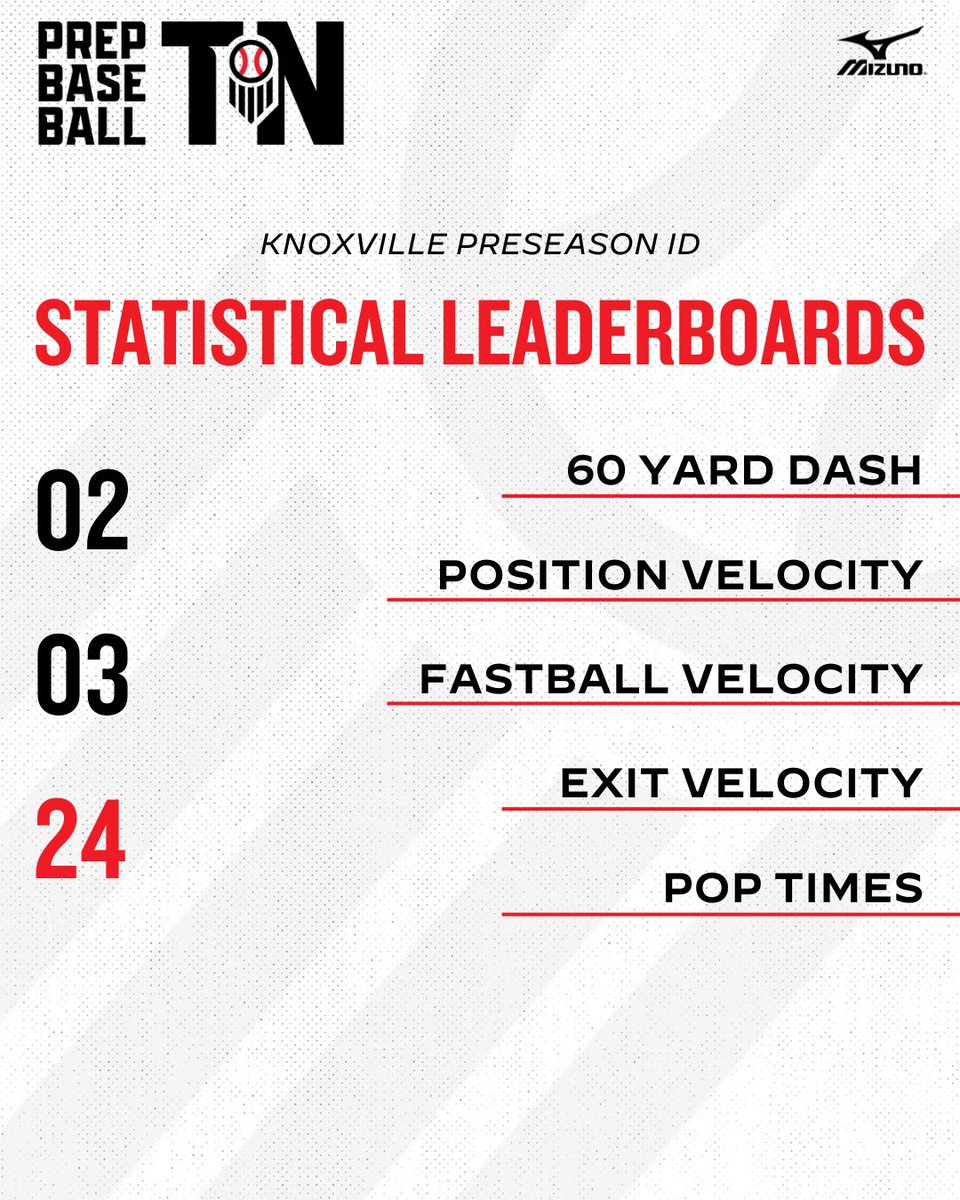 PREP BASE BALL TN

MIZUNO

KNOXVILLE PRESEASON ID

STATISTICAL LEADERBOARDS

02
03
24

60 YARD DASH
POSITION VELOCITY
FASTBALL VELOCITY
EXIT VELOCITY
POP TIMES